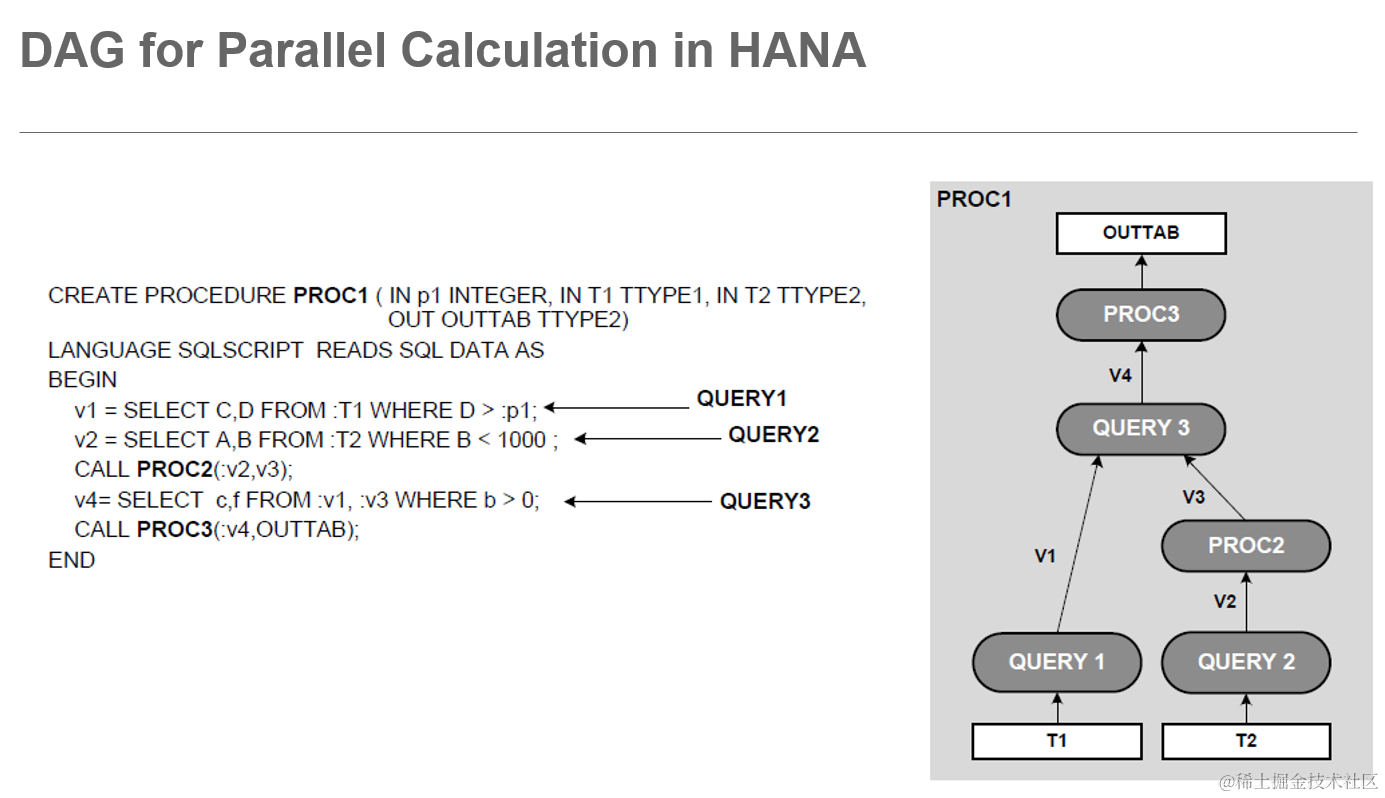 DAG for Parallel Calculation in HANA

CREATE PROCEDURE PROC1 ( IN p1 INTEGER, IN T1 TTYPE1, IN T2 TTYPE2, OUT OUTTAB TTYPE2)
LANGUAGE SQLSCRIPT READS SQL DATA AS
BEGIN
v1 = SELECT C,D FROM :T1 WHERE D > :p1; QUERY1
v2 = SELECT A,B FROM :T2 WHERE B < 1000 ; QUERY2
CALL PROC2(:v2,v3);
v4= SELECT c,f FROM :v1, :v3 WHERE b > 0; QUERY3
CALL PROC3(:v4,OUTTAB);
END

PROC1
OUTTAB
PROC3
V4
QUERY 3
V3
V1
PROC2
V2
QUERY 1
QUERY 2
T1
T2

@稀土掘金技术社区